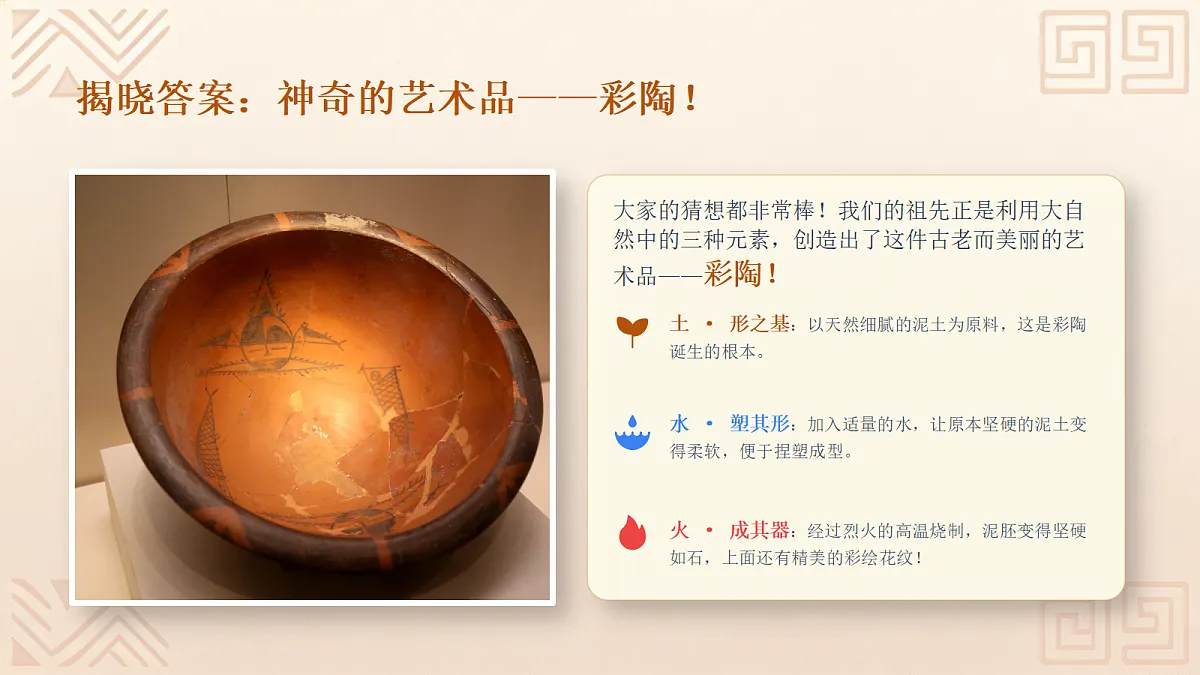 揭晓答案：神奇的艺术品——彩陶！

大家的猜想都非常棒！我们的祖先正是利用大自然中的三种元素，创造出了这件古老而美丽的艺术品——彩陶！

土 · 形之基：以天然细腻的泥土为原料，这是彩陶诞生的根本。

水 · 塑其形：加入适量的水，让原本坚硬的泥土变得柔软，便于捏塑成型。

火 · 成其器：经过烈火的高温烧制，泥胚变得坚硬如石，上面还有精美的彩绘花纹！